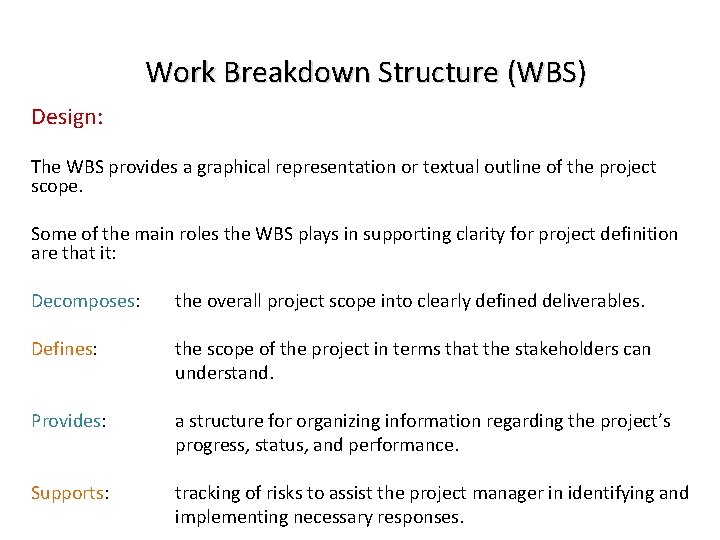 Work Breakdown Structure (WBS)

Design:

The WBS provides a graphical representation or textual outline of the project scope.

Some of the main roles the WBS plays in supporting clarity for project definition are that it:

Decomposes: the overall project scope into clearly defined deliverables.

Defines: the scope of the project in terms that the stakeholders can understand.

Provides: a structure for organizing information regarding the project's progress, status, and performance.

Supports: tracking of risks to assist the project manager in identifying and implementing necessary responses.